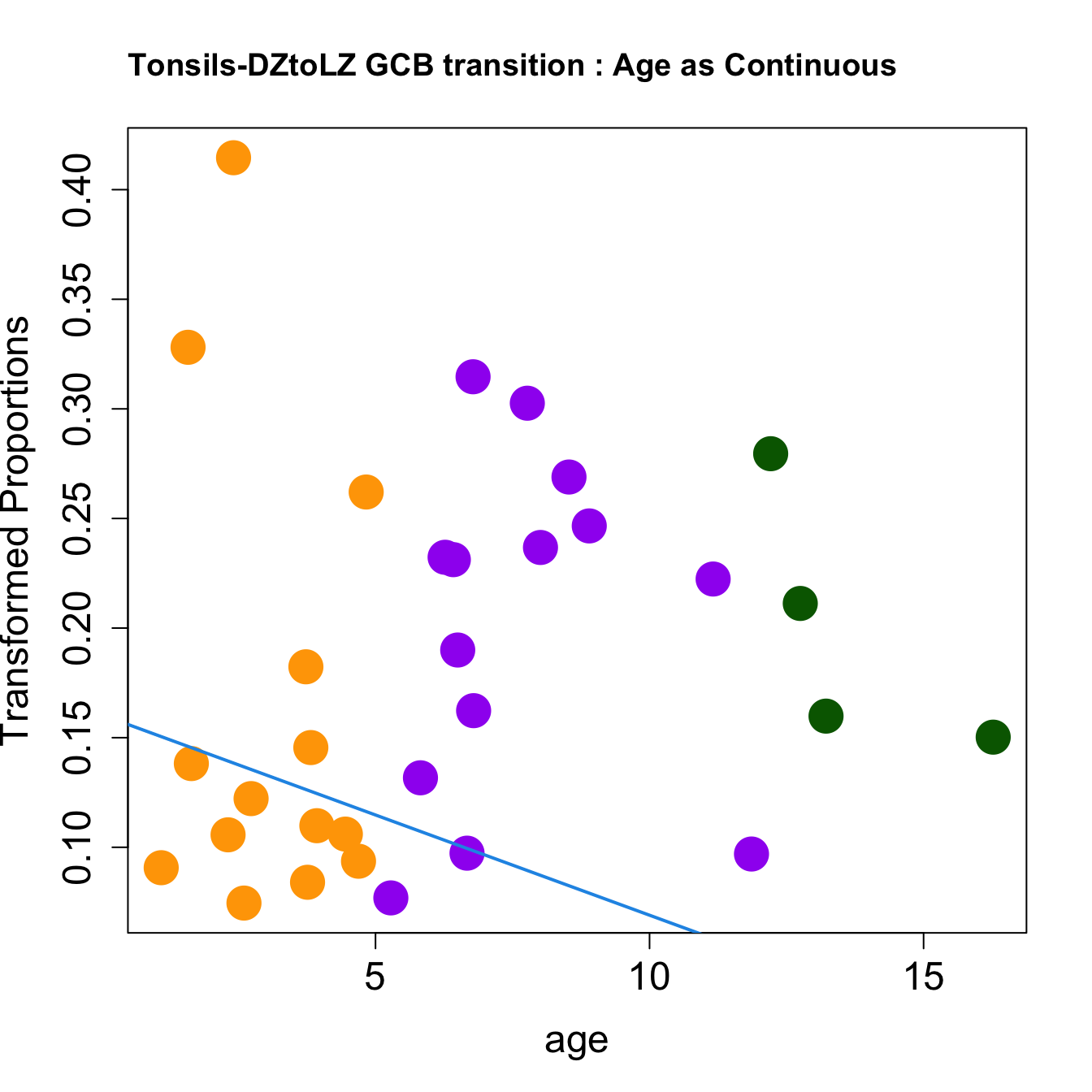 Tonsils-DZtoLZ GCB transition : Age as Continuous

Transformed Proportions

0.40
0.35
0.30
0.25
0.20
0.15
0.10

5
10
15

age